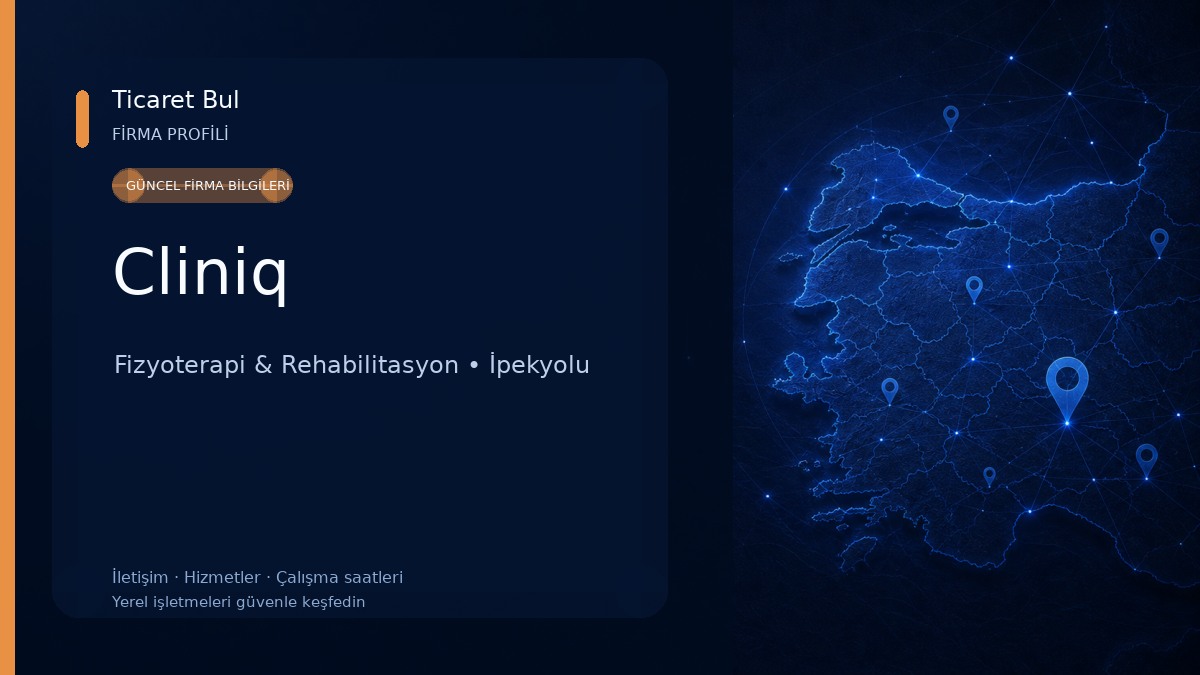 Ticaret Bul
FİRMA PROFİLİ

GÜNCEL FİRMA BİLGİLERİ

Cliniq

Fizyoterapi & Rehabilitasyon • İpekyolu

İletişim · Hizmetler · Çalışma saatleri
Yerel işletmeleri güvenle keşfedin